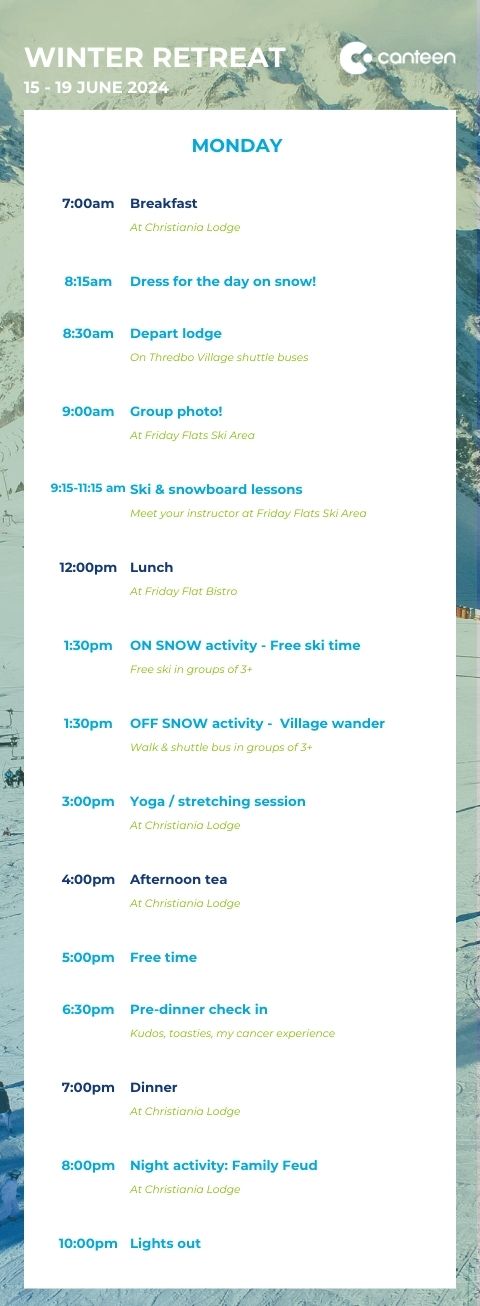 WINTER RETREAT
15 - 19 JUNE 2024

canteen

MONDAY

7:00am Breakfast
At Christiania Lodge

8:15am Dress for the day on snow!

8:30am Depart lodge
On Thredbo Village shuttle buses

9:00am Group photo!
At Friday Flats Ski Area

9:15-11:15 am Ski & snowboard lessons
Meet your instructor at Friday Flats Ski Area

12:00pm Lunch
At Friday Flat Bistro

1:30pm ON SNOW activity - Free ski time
Free ski in groups of 3+

1:30pm OFF SNOW activity - Village wander
Walk & shuttle bus in groups of 3+

3:00pm Yoga / stretching session
At Christiania Lodge

4:00pm Afternoon tea
At Christiania Lodge

5:00pm Free time

6:30pm Pre-dinner check in
Kudos, toasties, my cancer experience

7:00pm Dinner
At Christiania Lodge

8:00pm Night activity: Family Feud
At Christiania Lodge

10:00pm Lights out